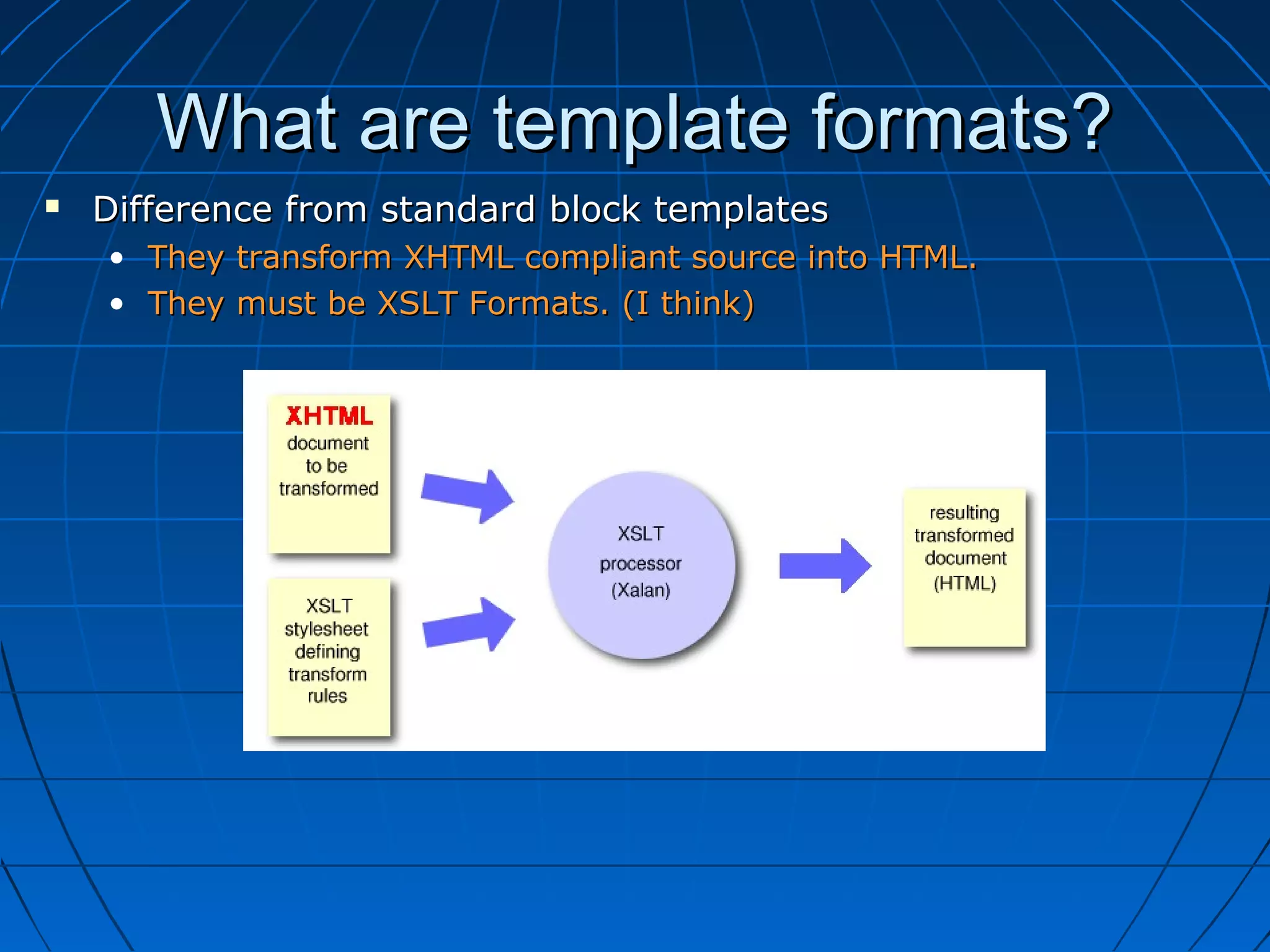 What are template formats?

▪ Difference from standard block templates
• They transform XHTML compliant source into HTML.
• They must be XSLT Formats. (I think)

XHTML document to be transformed

XSLT stylesheet defining transform rules

XSLT processor (Xalan)

resulting transformed document (HTML)